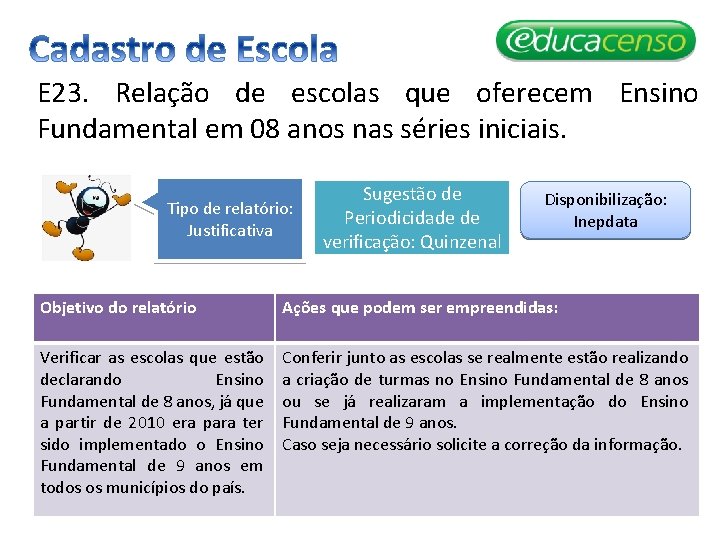 Cadastro de Escola

educacenso

E23. Relação de escolas que oferecem Ensino Fundamental em 08 anos nas séries iniciais.

Tipo de relatório: Justificativa

Sugestão de Periodicidade de verificação: Quinzenal

Disponibilização: Inepdata

| Objetivo do relatório | Ações que podem ser empreendidas: |
|---|---|
| Verificar as escolas que estão declarando Ensino Fundamental de 8 anos, já que a partir de 2010 era para ter sido implementado o Ensino Fundamental de 9 anos em todos os municípios do país. | Conferir junto as escolas se realmente estão realizando a criação de turmas no Ensino Fundamental de 8 anos ou se já realizaram a implementação do Ensino Fundamental de 9 anos. Caso seja necessário solicite a correção da informação. |